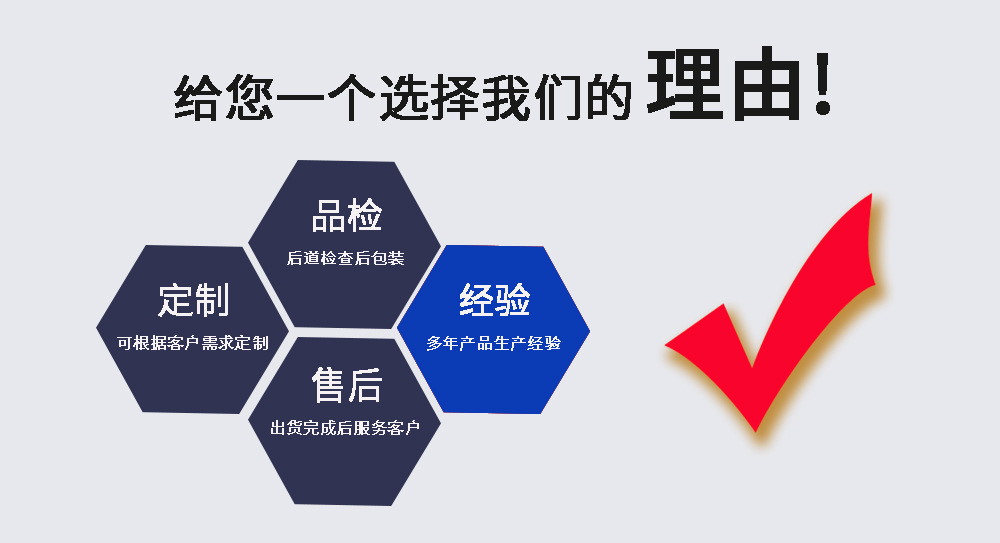 给您一个选择我们的 理由!

品检
后道检查后包装

定制
可根据客户需求定制

经验
多年产品生产经验

售后
出货完成后服务客户